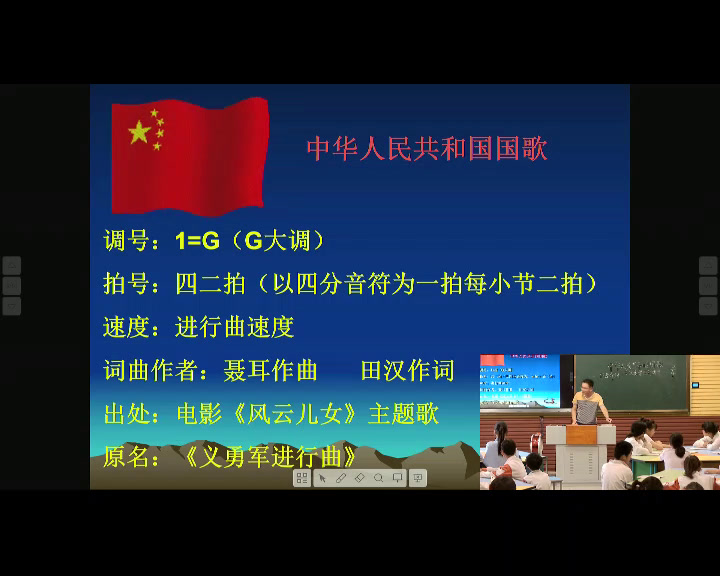 中华人民共和国国歌

调号：1=G（G大调）

拍号：四二拍（以四分音符为一拍每小节二拍）

速度：进行曲速度

词曲作者：聂耳作曲　　田汉作词

出处：电影《风云儿女》主题歌

原名：《义勇军进行曲》